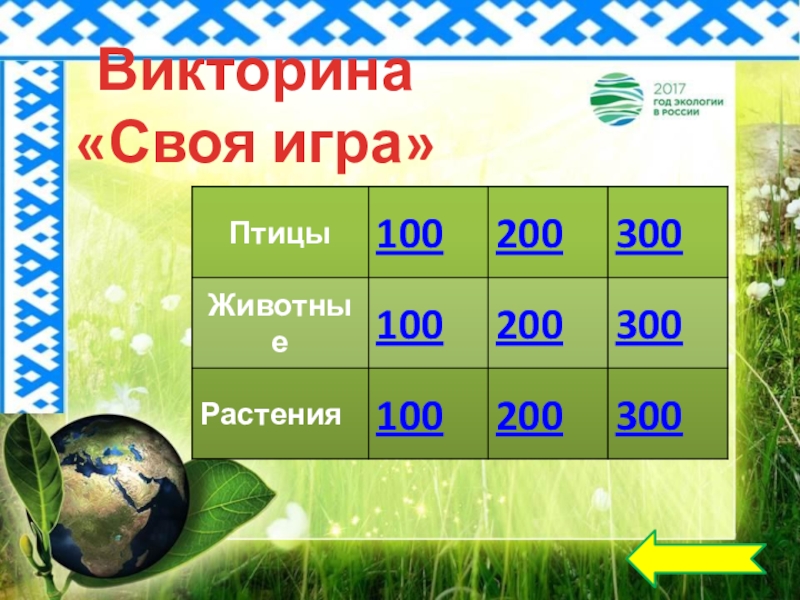 Викторина
«Своя игра»

2017 ГОД ЭКОЛОГИИ В РОССИИ

| Птицы | 100 | 200 | 300 |
|---|---|---|---|
| Животные | 100 | 200 | 300 |
| Растения | 100 | 200 | 300 |